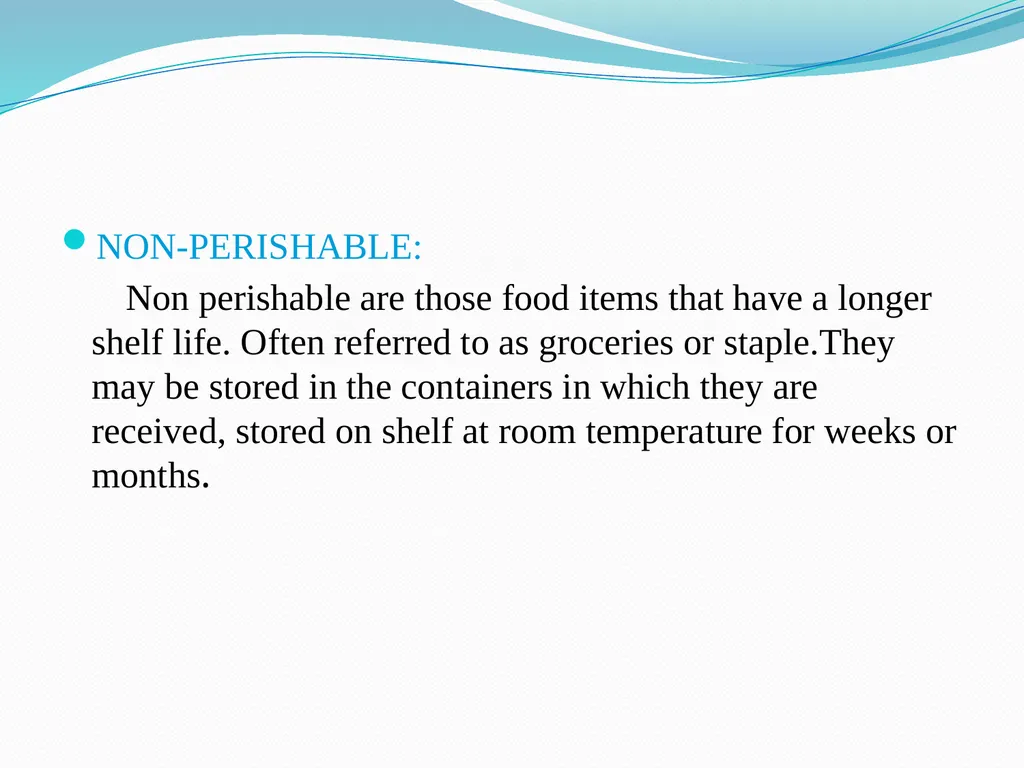 NON-PERISHABLE:

Non perishable are those food items that have a longer shelf life. Often referred to as groceries or staple.They may be stored in the containers in which they are received, stored on shelf at room temperature for weeks or months.